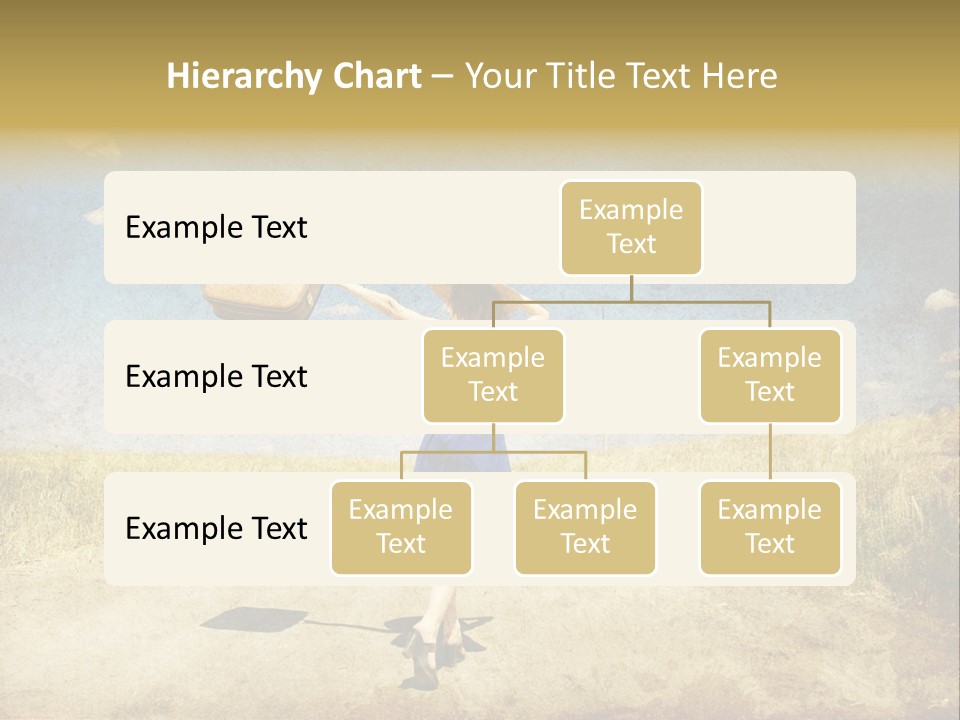 Hierarchy Chart – Your Title Text Here

Example Text

Example Text

Example Text

Example Text

Example Text

Example Text

Example Text

Example Text

Example Text